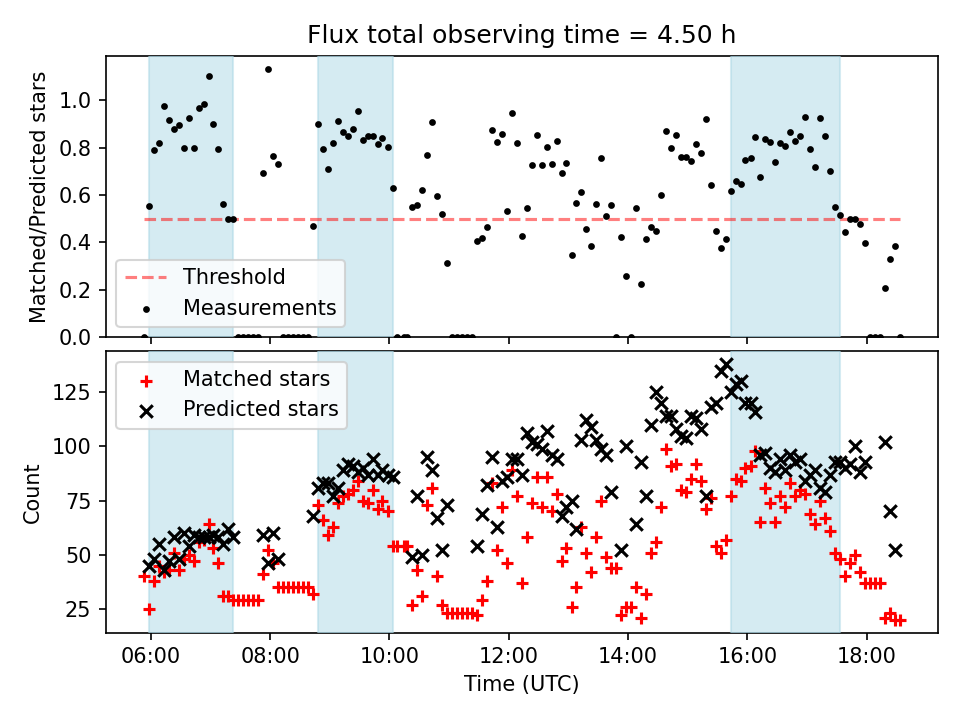 Flux total observing time = 4.50 h

Matched/Predicted stars

1.0
0.8
0.6
0.4
0.2
0.0

Threshold
Measurements

Matched stars
Predicted stars

Count

125
100
75
50
25

06:00
08:00
10:00
12:00
14:00
16:00
18:00

Time (UTC)